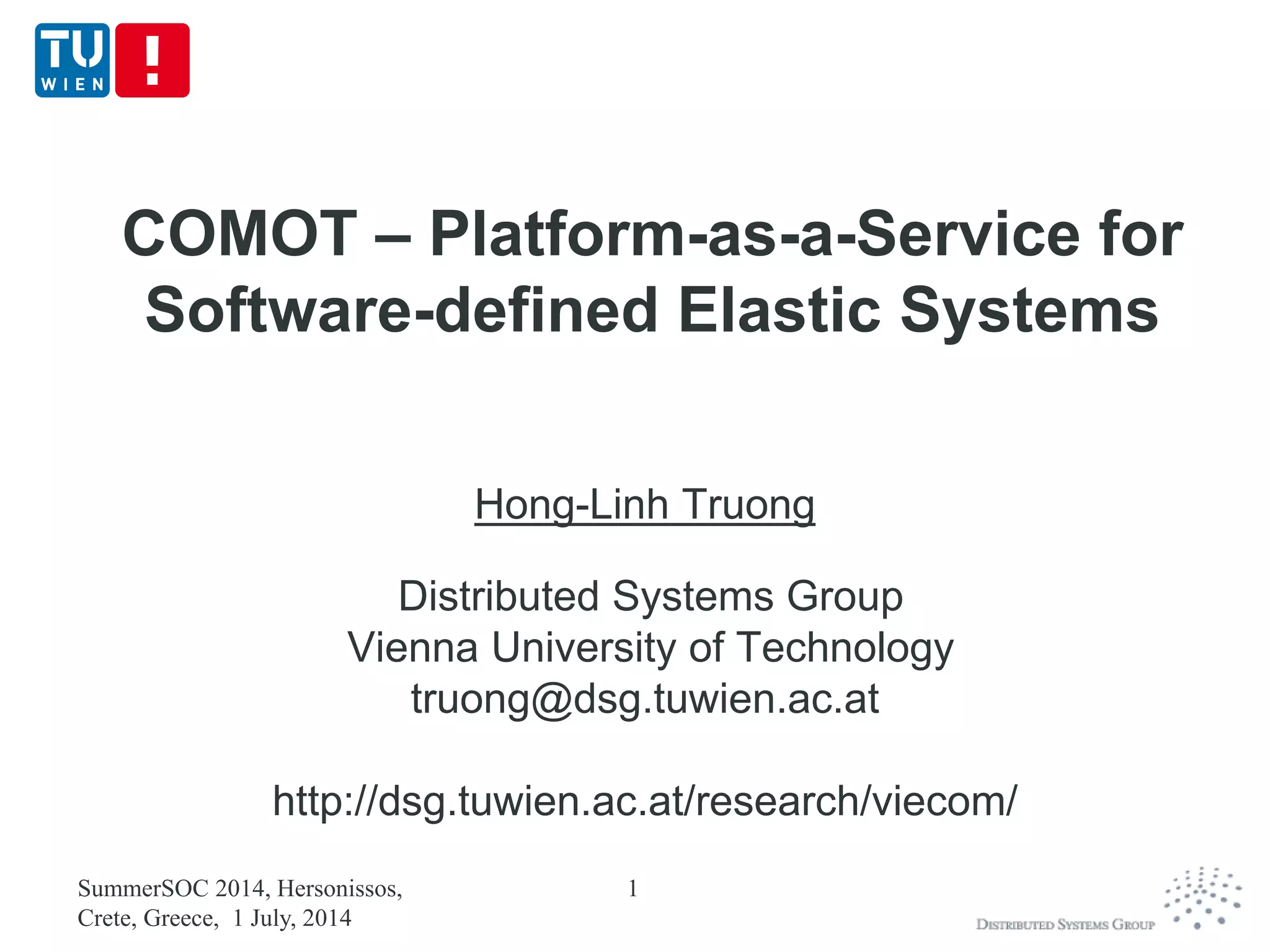 TU WIEN

COMOT – Platform-as-a-Service for Software-defined Elastic Systems

Hong-Linh Truong

Distributed Systems Group
Vienna University of Technology
truong@dsg.tuwien.ac.at

http://dsg.tuwien.ac.at/research/viecom/

SummerSOC 2014, Hersonissos, Crete, Greece, 1 July, 2014

1

DISTRIBUTED SYSTEMS GROUP